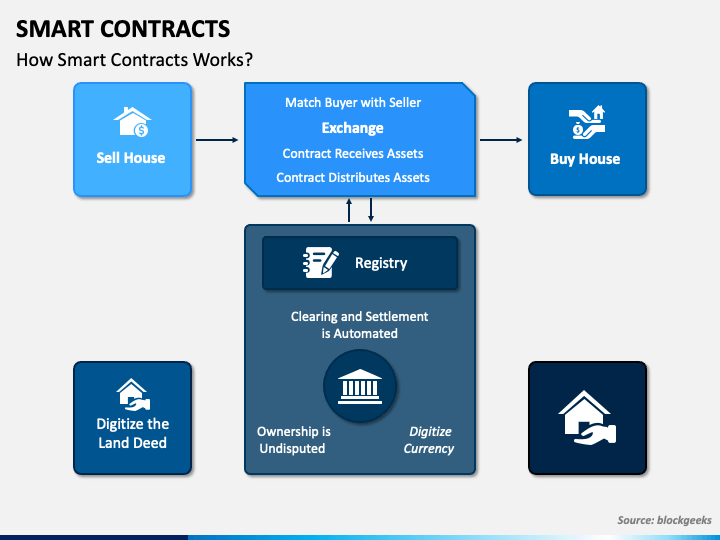 SMART CONTRACTS

How Smart Contracts Works?

Sell House

Match Buyer with Seller
Exchange
Contract Receives Assets
Contract Distributes Assets

Buy House

Registry

Clearing and Settlement is Automated

Ownership is Undisputed

Digitize Currency

Digitize the Land Deed

Source: blockgeeks